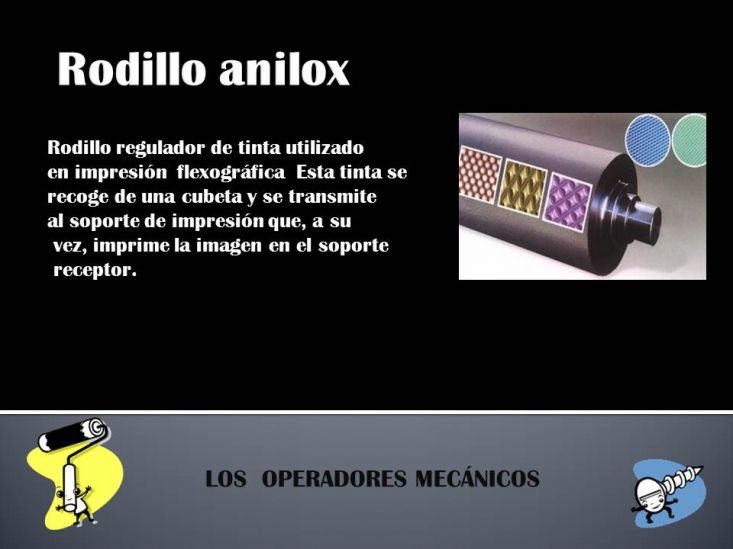 Rodillo anilox

Rodillo regulador de tinta utilizado en impresión flexográfica Esta tinta se recoge de una cubeta y se transmite al soporte de impresión que, a su vez, imprime la imagen en el soporte receptor.

LOS OPERADORES MECÁNICOS